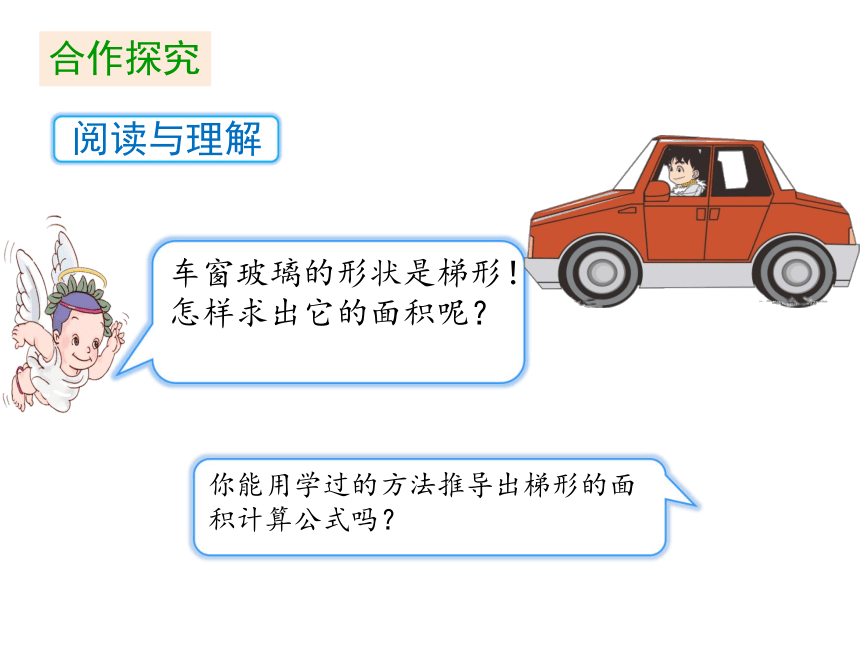 合作探究

阅读与理解

车窗玻璃的形状是梯形！怎样求出它的面积呢？

你能用学过的方法推导出梯形的面积计算公式吗？